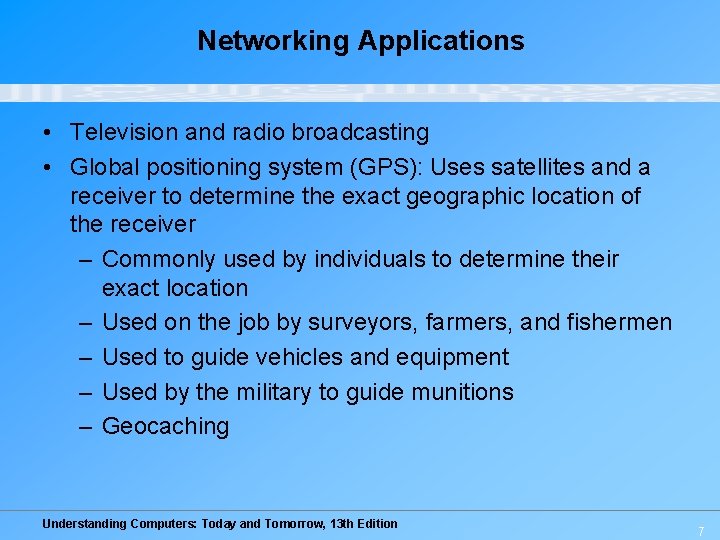 Networking Applications

• Television and radio broadcasting
• Global positioning system (GPS): Uses satellites and a receiver to determine the exact geographic location of the receiver
– Commonly used by individuals to determine their exact location
– Used on the job by surveyors, farmers, and fishermen
– Used to guide vehicles and equipment
– Used by the military to guide munitions
– Geocaching

Understanding Computers: Today and Tomorrow, 13th Edition

7